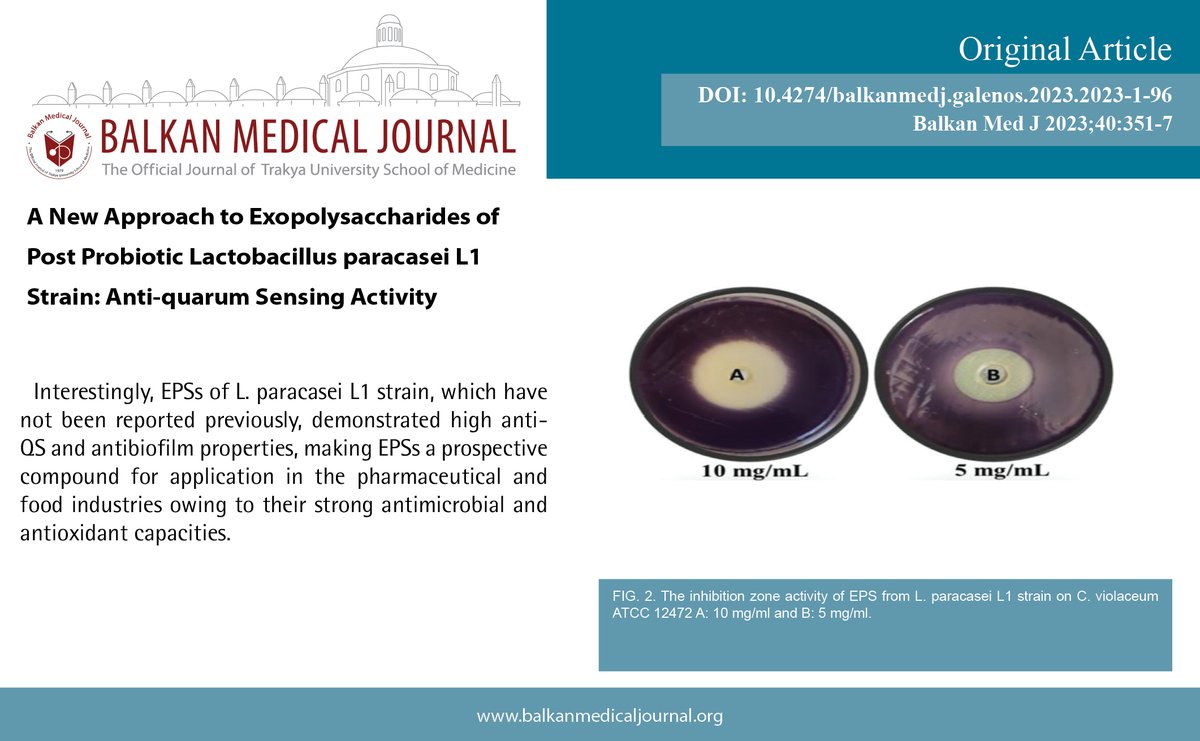 BALKAN MEDICAL JOURNAL
The Official Journal of Trakya University School of Medicine

Original Article

DOI: 10.4274/balkanmedj.galenos.2023.2023-1-96
Balkan Med J 2023;40:351-7

A New Approach to Exopolysaccharides of Post Probiotic Lactobacillus paracasei L1 Strain: Anti-quarum Sensing Activity

Interestingly, EPSs of L. paracasei L1 strain, which have not been reported previously, demonstrated high anti-QS and antibiofilm properties, making EPSs a prospective compound for application in the pharmaceutical and food industries owing to their strong antimicrobial and antioxidant capacities.

A

B

10 mg/mL

5 mg/mL

FIG. 2. The inhibition zone activity of EPS from L. paracasei L1 strain on C. violaceum ATCC 12472 A: 10 mg/ml and B: 5 mg/ml.

www.balkanmedicaljournal.org